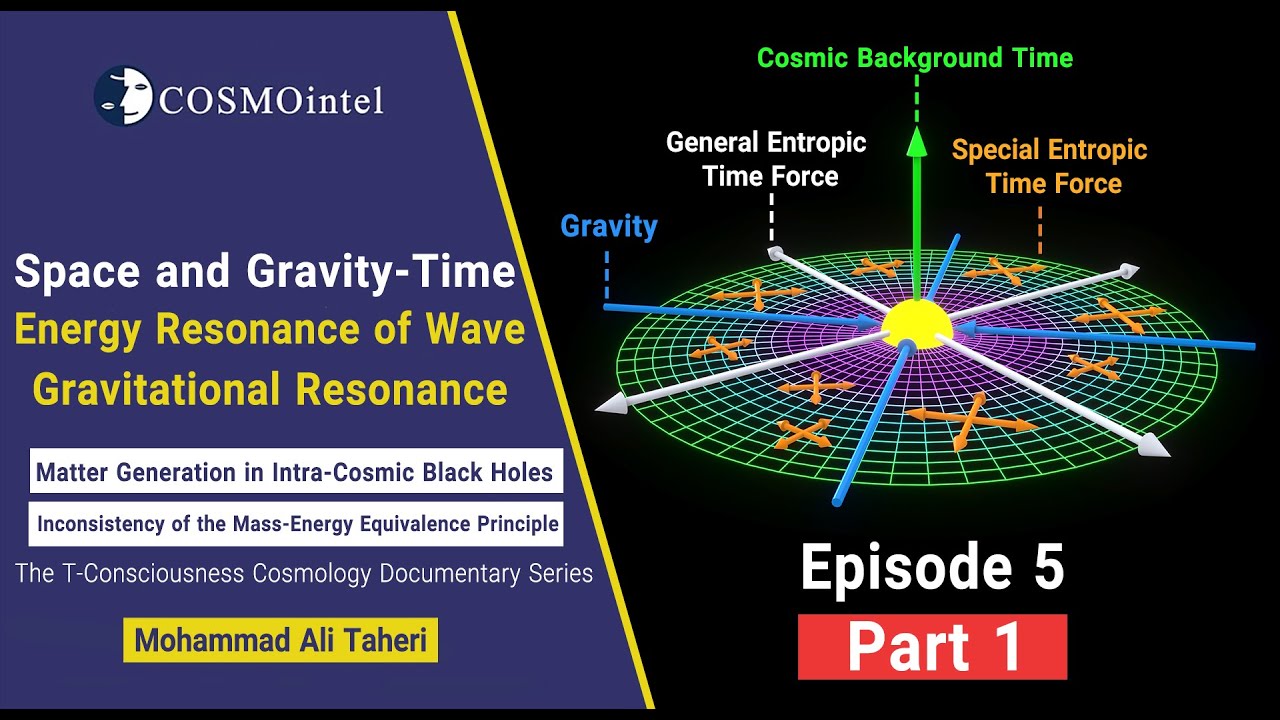 COSMOintel

Space and Gravity-Time
Energy Resonance of Wave
Gravitational Resonance

Matter Generation in Intra-Cosmic Black Holes

Inconsistency of the Mass-Energy Equivalence Principle

The T-Consciousness Cosmology Documentary Series

Mohammad Ali Taheri

Cosmic Background Time

General Entropic Time Force

Special Entropic Time Force

Gravity

Episode 5

Part 1